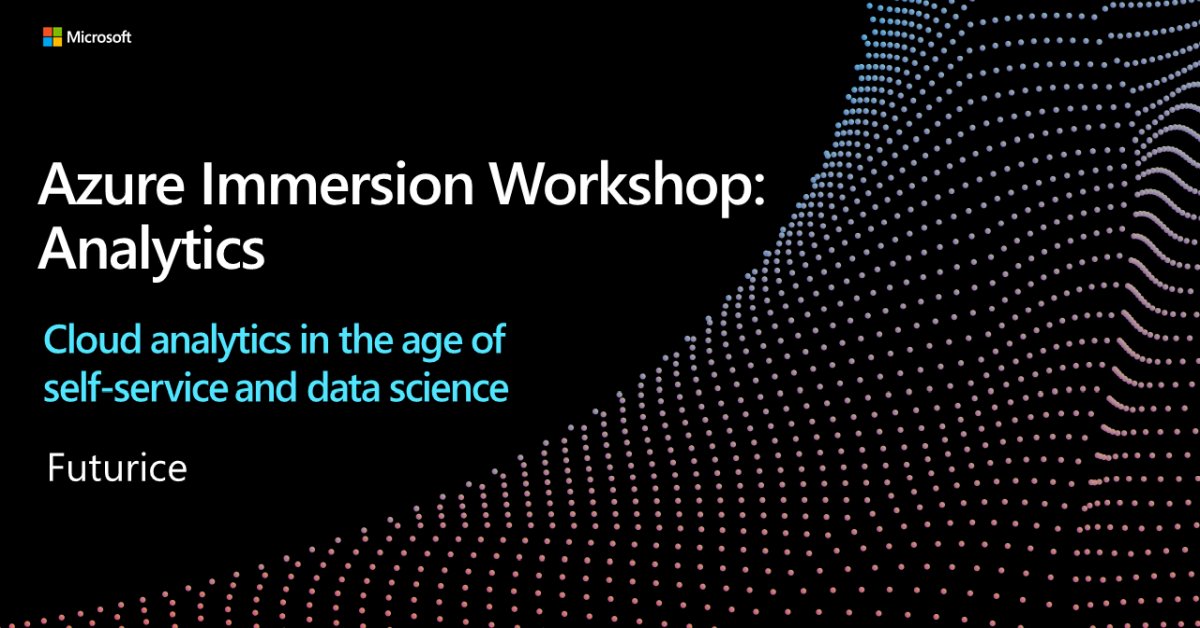 Microsoft

Azure Immersion Workshop: Analytics

Cloud analytics in the age of self-service and data science

Futurice